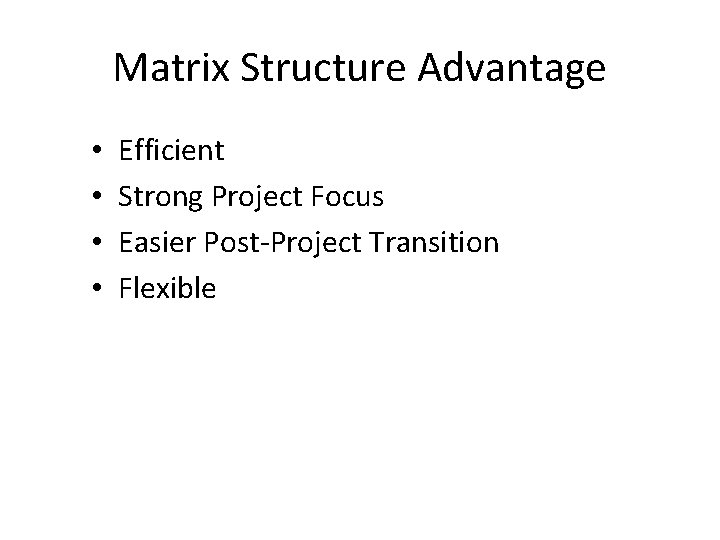 Matrix Structure Advantage

• Efficient
• Strong Project Focus
• Easier Post-Project Transition
• Flexible